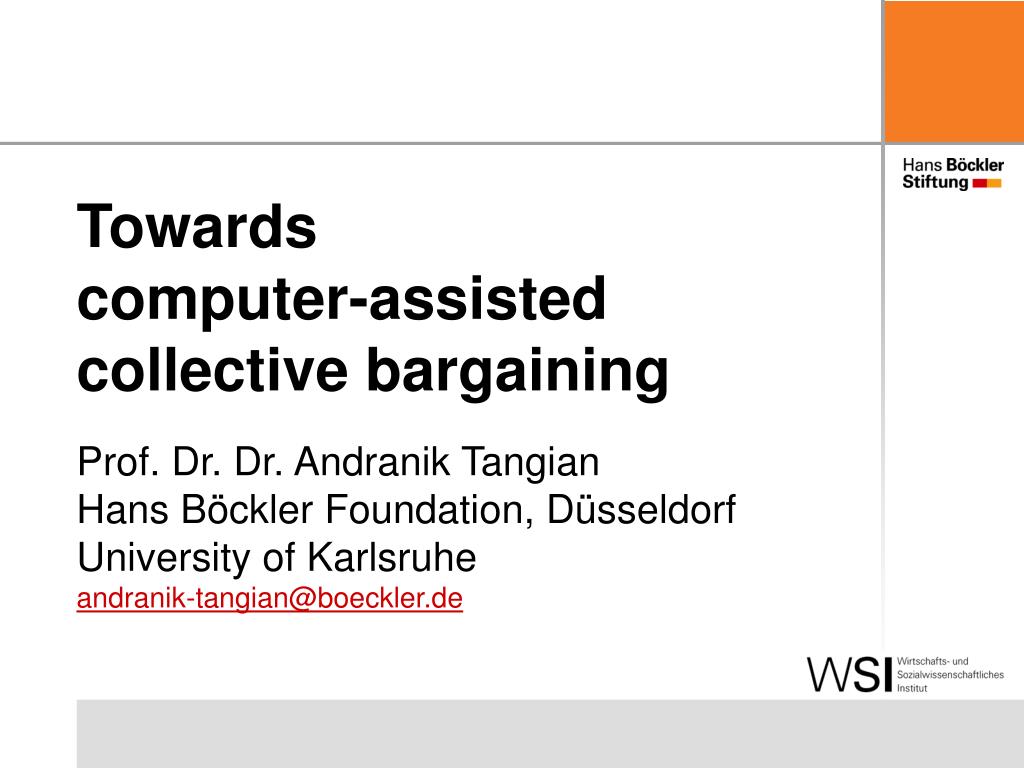 Hans Böckler Stiftung

Towards computer-assisted collective bargaining

Prof. Dr. Dr. Andranik Tangian
Hans Böckler Foundation, Düsseldorf
University of Karlsruhe
andranik-tangian@boeckler.de

WSI Wirtschafts- und Sozialwissenschaftliches Institut